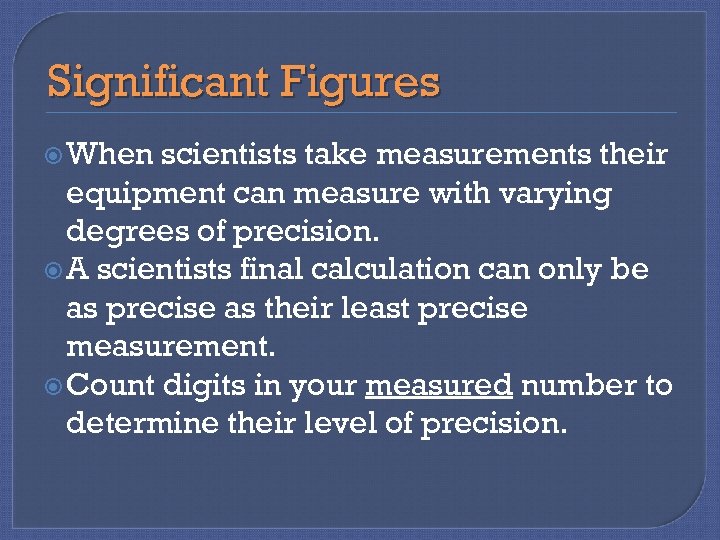 Significant Figures

When scientists take measurements their equipment can measure with varying degrees of precision.

A scientists final calculation can only be as precise as their least precise measurement.

Count digits in your measured number to determine their level of precision.